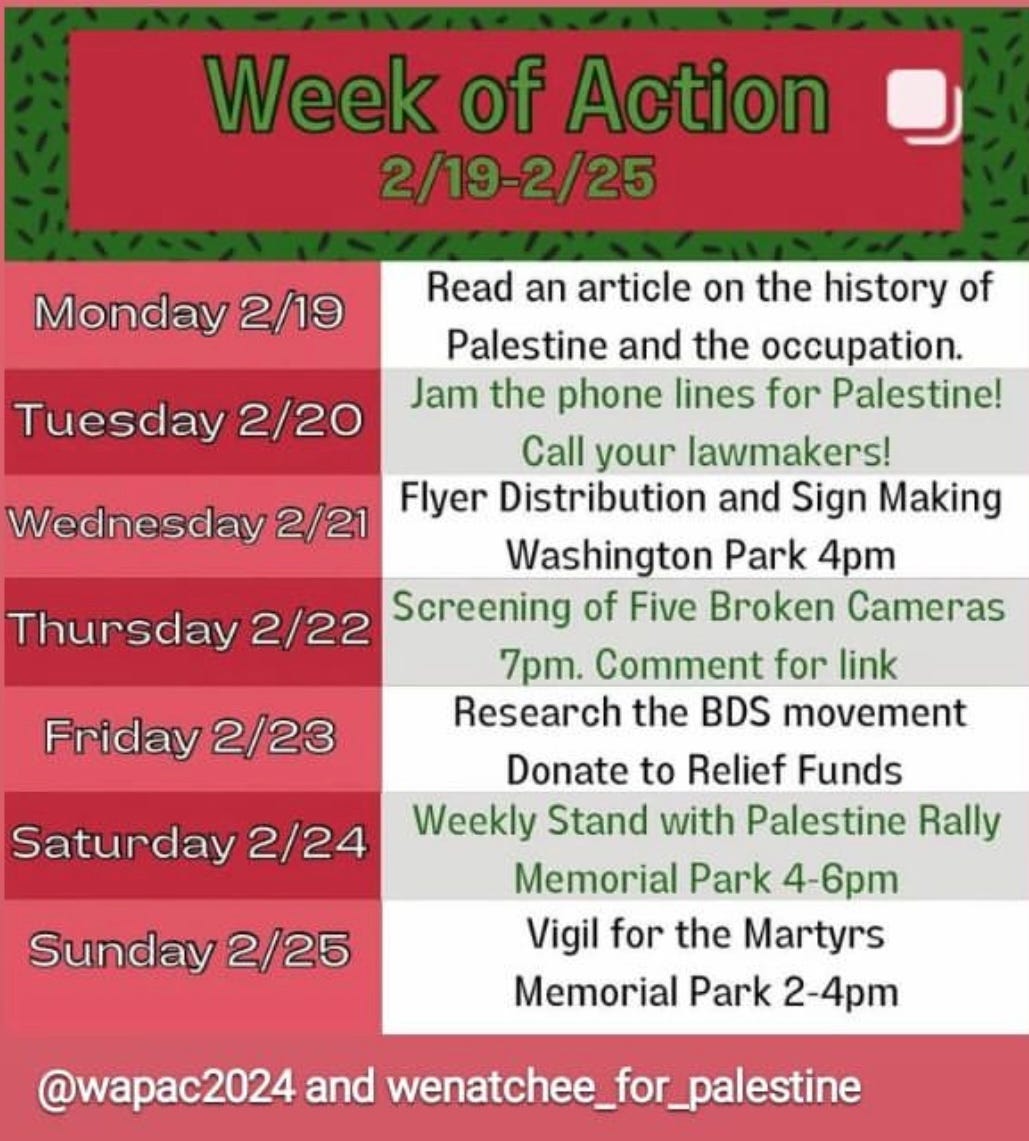 Week of Action
2/19-2/25

| | |
|---|---|
| Monday 2/19 | Read an article on the history of Palestine and the occupation. |
| Tuesday 2/20 | Jam the phone lines for Palestine! Call your lawmakers! |
| Wednesday 2/21 | Flyer Distribution and Sign Making Washington Park 4pm |
| Thursday 2/22 | Screening of Five Broken Cameras 7pm. Comment for link |
| Friday 2/23 | Research the BDS movement Donate to Relief Funds |
| Saturday 2/24 | Weekly Stand with Palestine Rally Memorial Park 4-6pm |
| Sunday 2/25 | Vigil for the Martyrs Memorial Park 2-4pm |

@wapac2024 and wenatchee_for_palestine